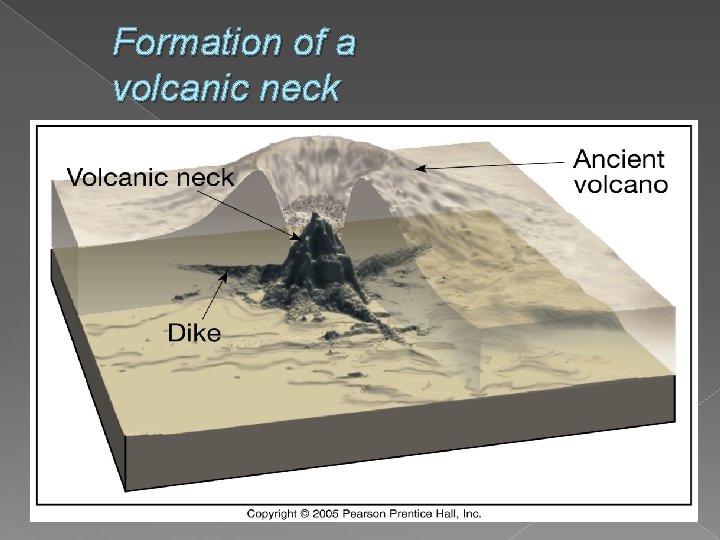 Formation of a volcanic neck

Volcanic neck

Ancient volcano

Dike

Copyright © 2005 Pearson Prentice Hall, Inc.